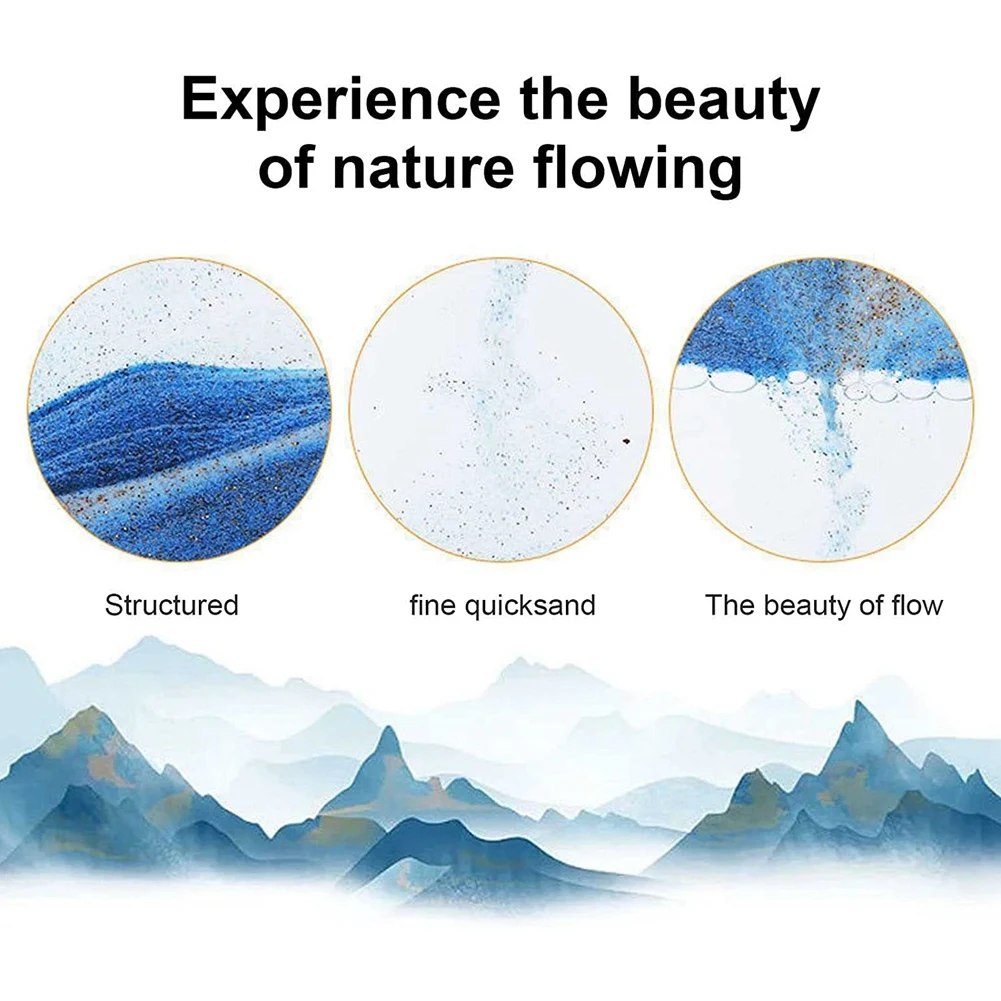 Experience the beauty of nature flowing

Structured

fine quicksand

The beauty of flow